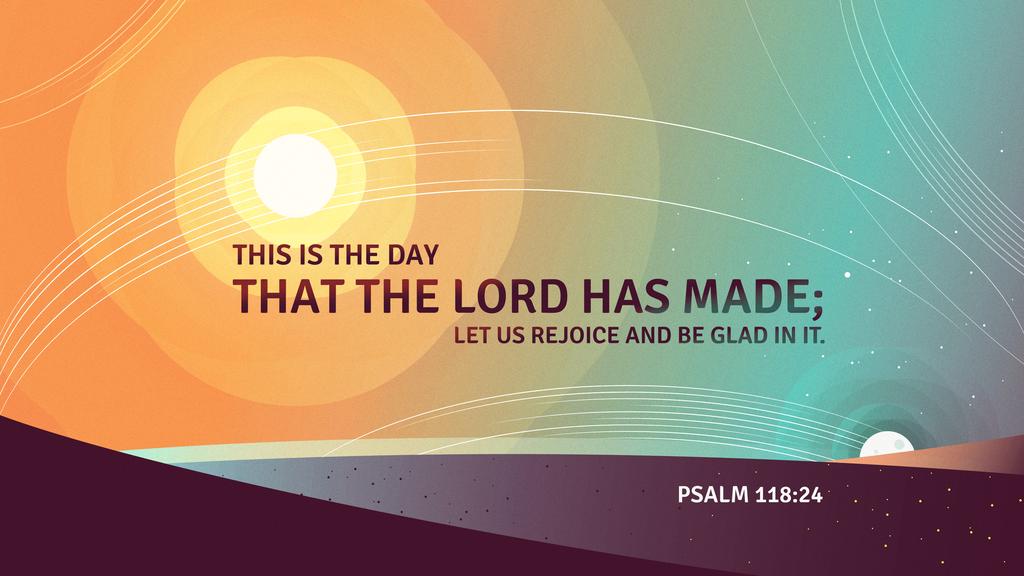 THIS IS THE DAY
THAT THE LORD HAS MADE;
LET US REJOICE AND BE GLAD IN IT.

PSALM 118:24